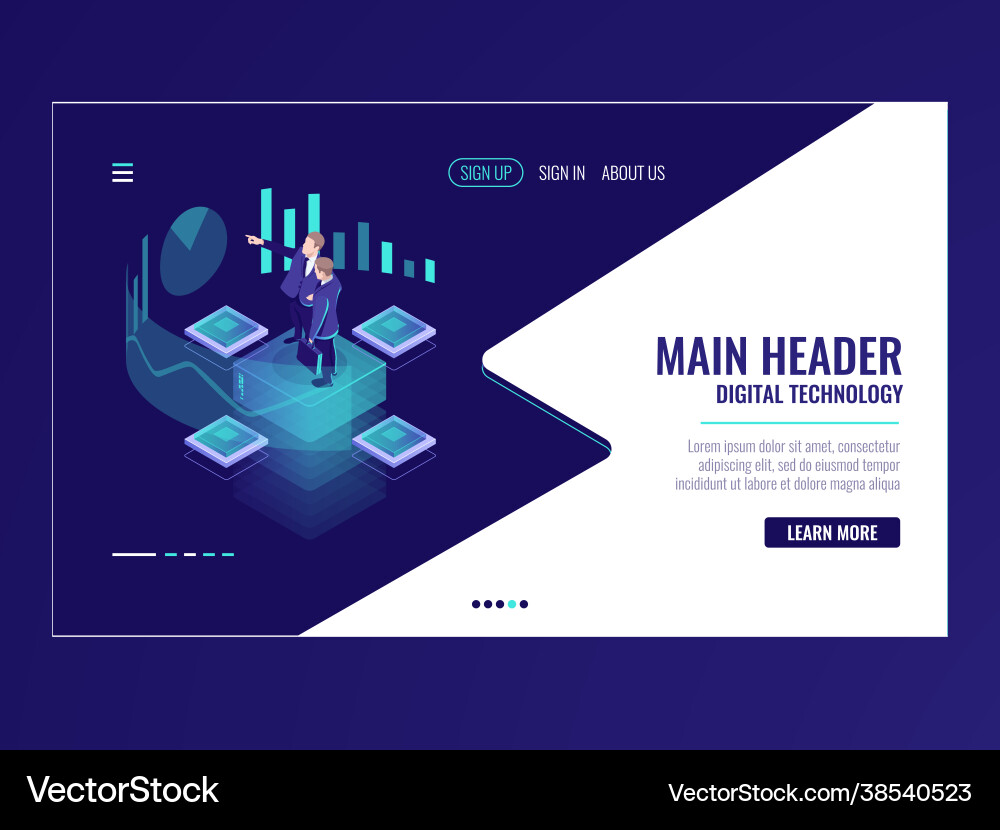 SIGN UP SIGN IN ABOUT US

MAIN HEADER
DIGITAL TECHNOLOGY

Lorem ipsum dolor sit amet, consectetur adipiscing elit, sed do eiusmod tempor incididunt ut labore et dolore magna aliqua

LEARN MORE

VectorStock

VectorStock.com/38540523